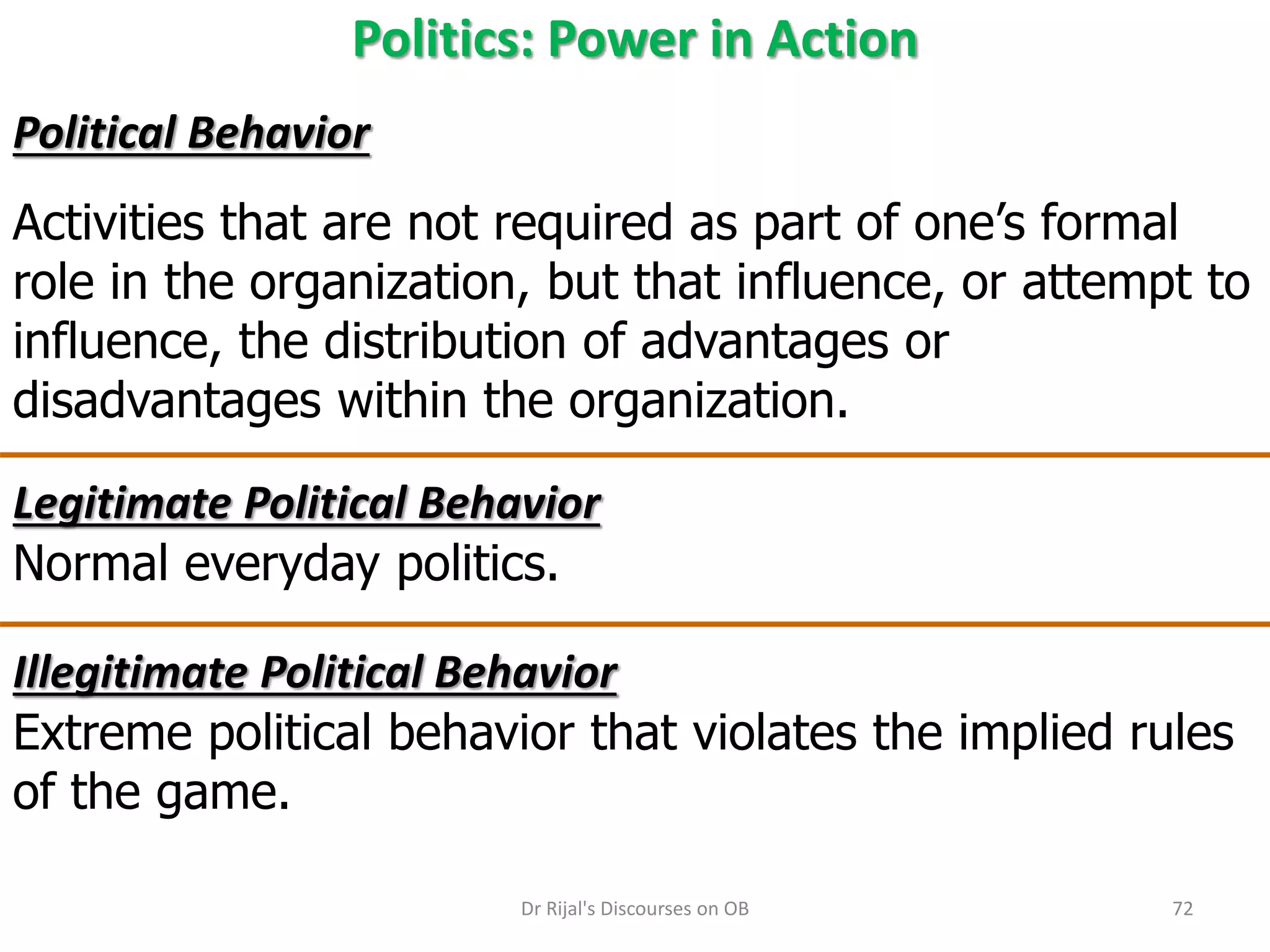 Politics: Power in Action

Political Behavior

Activities that are not required as part of one’s formal role in the organization, but that influence, or attempt to influence, the distribution of advantages or disadvantages within the organization.

Legitimate Political Behavior
Normal everyday politics.

Illegitimate Political Behavior
Extreme political behavior that violates the implied rules of the game.

Dr Rijal's Discourses on OB

72